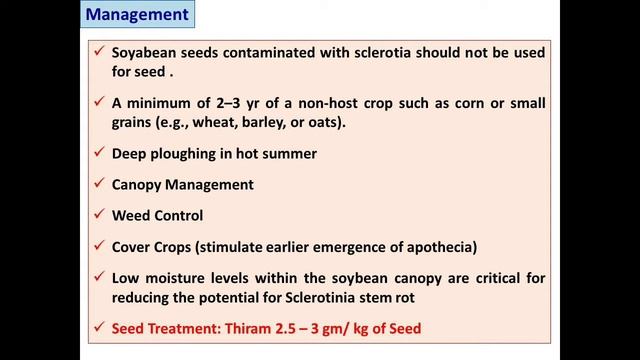 Management

✓ Soyabean seeds contaminated with sclerotia should not be used for seed .

✓ A minimum of 2–3 yr of a non-host crop such as corn or small grains (e.g., wheat, barley, or oats).

✓ Deep ploughing in hot summer

✓ Canopy Management

✓ Weed Control

✓ Cover Crops (stimulate earlier emergence of apothecia)

✓ Low moisture levels within the soybean canopy are critical for reducing the potential for Sclerotinia stem rot

✓ Seed Treatment: Thiram 2.5 – 3 gm/ kg of Seed